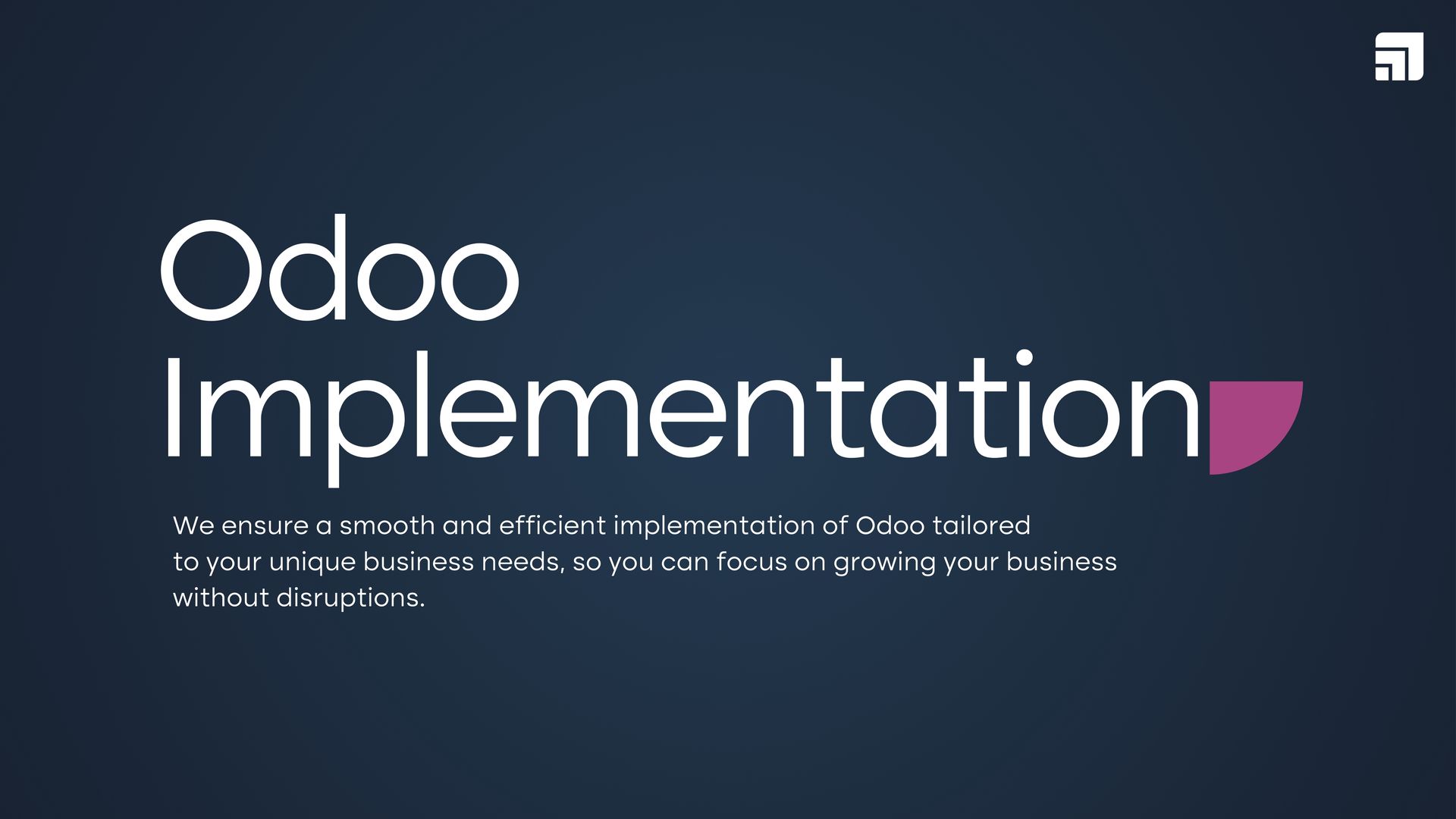 Odoo Implementation

We ensure a smooth and efficient implementation of Odoo tailored to your unique business needs, so you can focus on growing your business without disruptions.